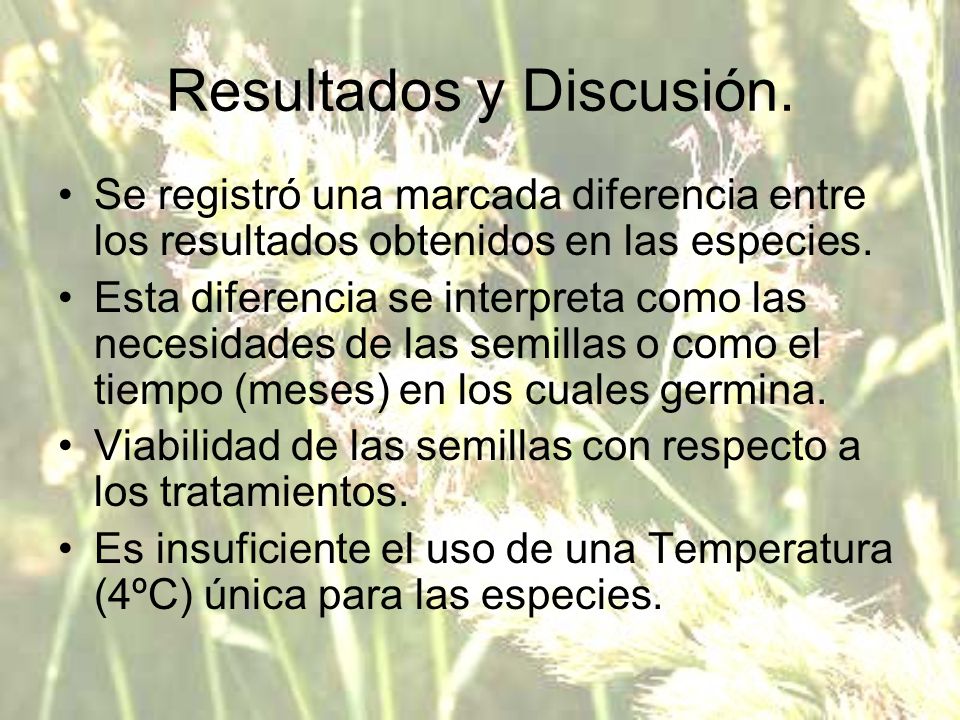 Resultados y Discusión.

• Se registró una marcada diferencia entre los resultados obtenidos en las especies.
• Esta diferencia se interpreta como las necesidades de las semillas o como el tiempo (meses) en los cuales germina.
• Viabilidad de las semillas con respecto a los tratamientos.
• Es insuficiente el uso de una Temperatura (4ºC) única para las especies.